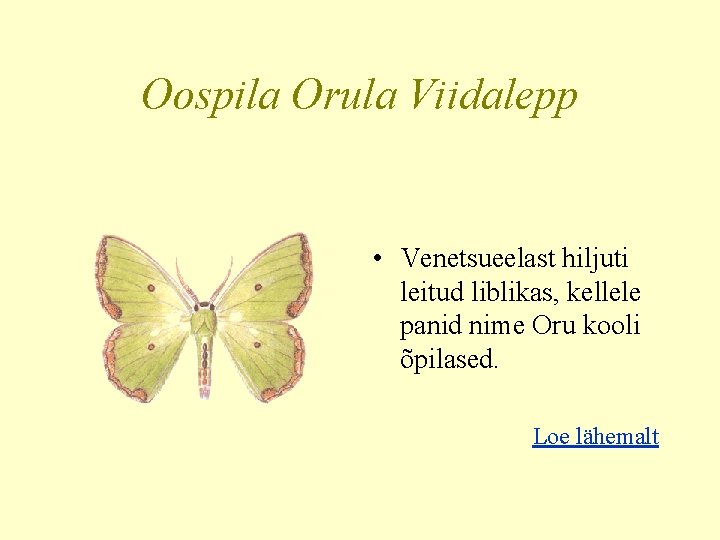 Oospila Orula Viidalepp

• Venetsueelast hiljuti leitud liblikas, kellele panid nime Oru kooli õpilased.

Loe lähemalt